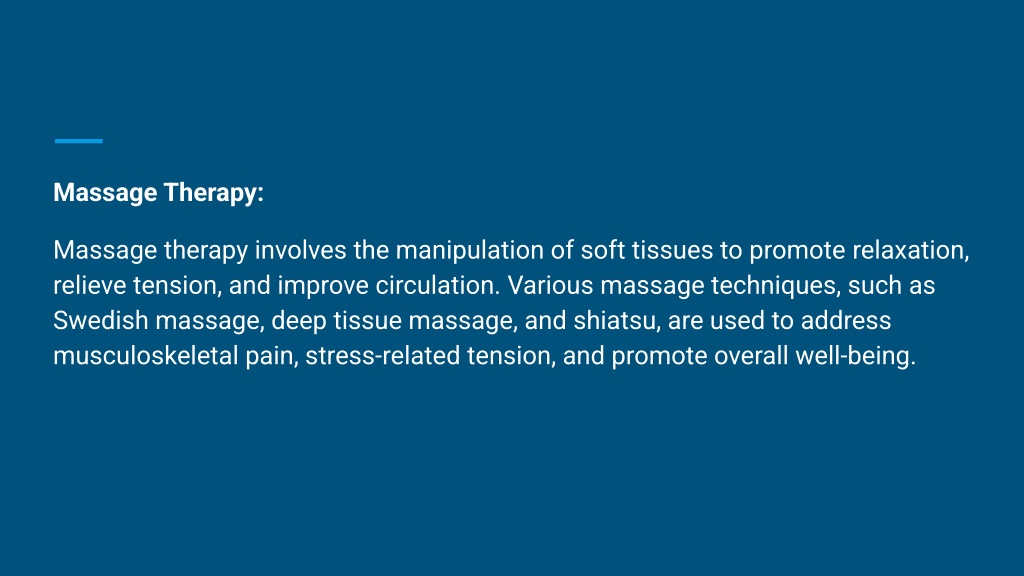 Massage Therapy:

Massage therapy involves the manipulation of soft tissues to promote relaxation, relieve tension, and improve circulation. Various massage techniques, such as Swedish massage, deep tissue massage, and shiatsu, are used to address musculoskeletal pain, stress-related tension, and promote overall well-being.